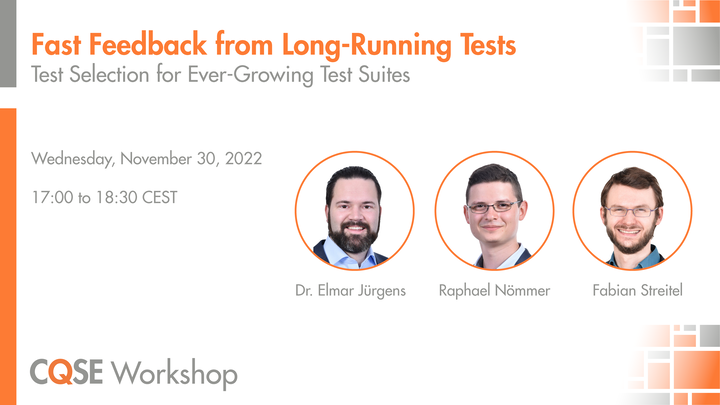 Fast Feedback from Long-Running Tests
Test Selection for Ever-Growing Test Suites

Wednesday, November 30, 2022

17:00 to 18:30 CEST

Dr. Elmar Jürgens

Raphael Nömmer

Fabian Streitel

CQSE Workshop